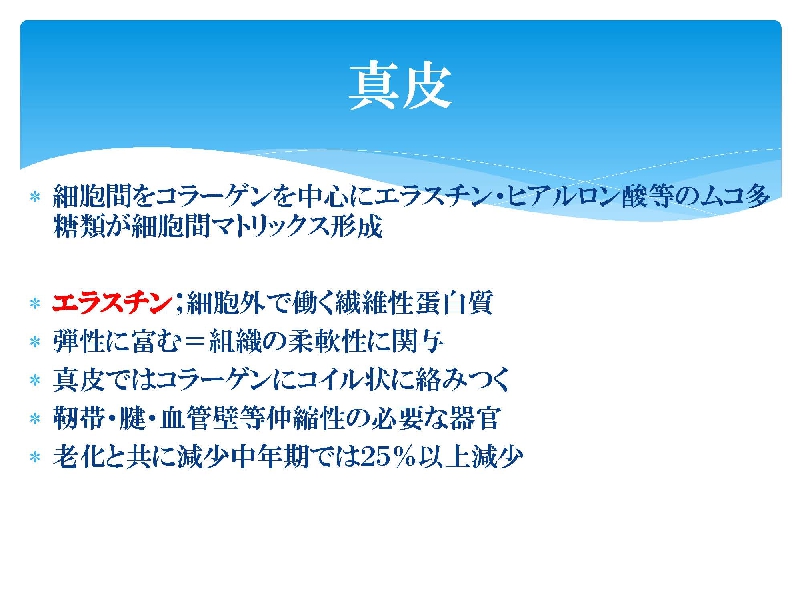 真皮

＊ 細胞間をコラーゲンを中心にエラスチン・ヒアルロン酸等のムコ多糖類が細胞間マトリックス形成

＊ エラスチン；細胞外で働く繊維性蛋白質
＊ 弾性に富む＝組織の柔軟性に関与
＊ 真皮ではコラーゲンにコイル状に絡みつく
＊ 靭帯・腱・血管壁等伸縮性の必要な器官
＊ 老化と共に減少中年期では25％以上減少